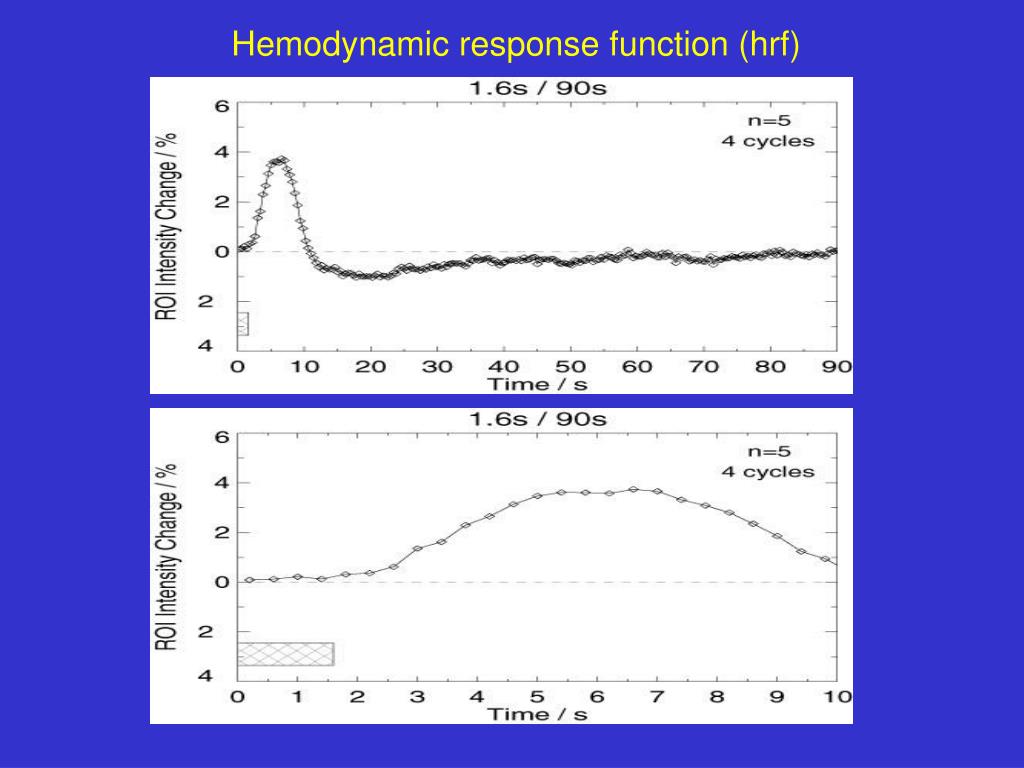 Hemodynamic response function (hrf)

1.6s / 90s

n=5
4 cycles

ROI Intensity Change / %

6
4
2
0
2
4

0 10 20 30 40 50 60 70 80 90
Time / s

1.6s / 90s

n=5
4 cycles

ROI Intensity Change / %

6
4
2
0
2
4

0 1 2 3 4 5 6 7 8 9 10
Time / s